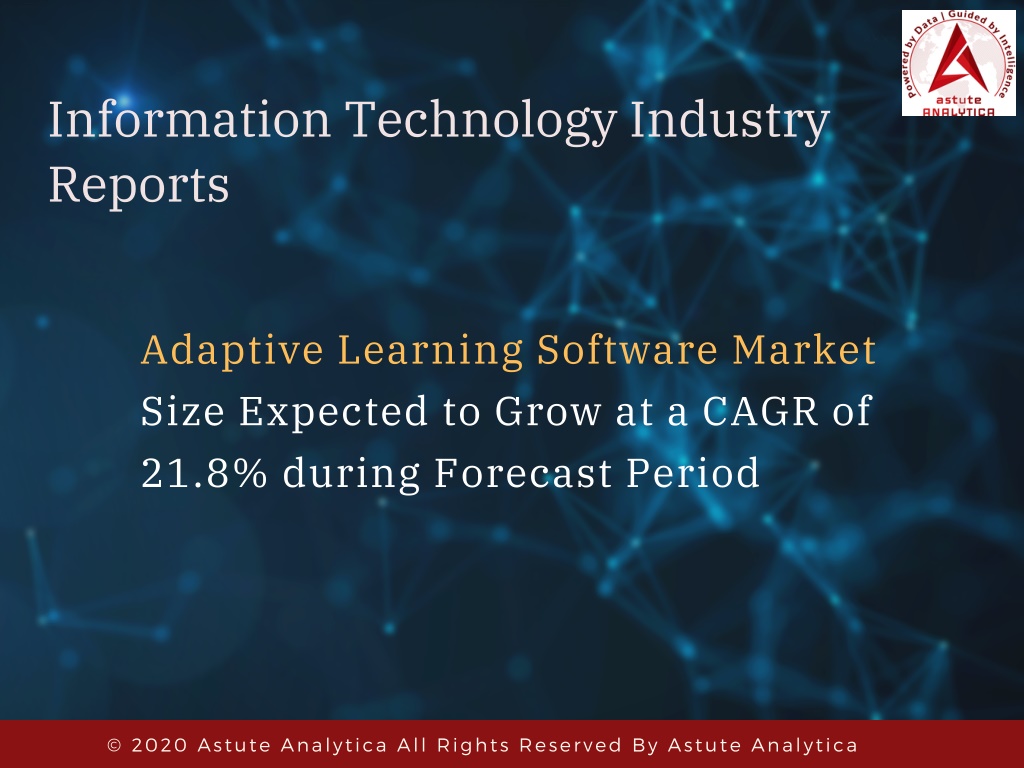 Powered by Data | Guided by Intelligence
astute ANALYTICA

Information Technology Industry Reports

Adaptive Learning Software Market Size Expected to Grow at a CAGR of 21.8% during Forecast Period

© 2020 Astute Analytica All Rights Reserved By Astute Analytica